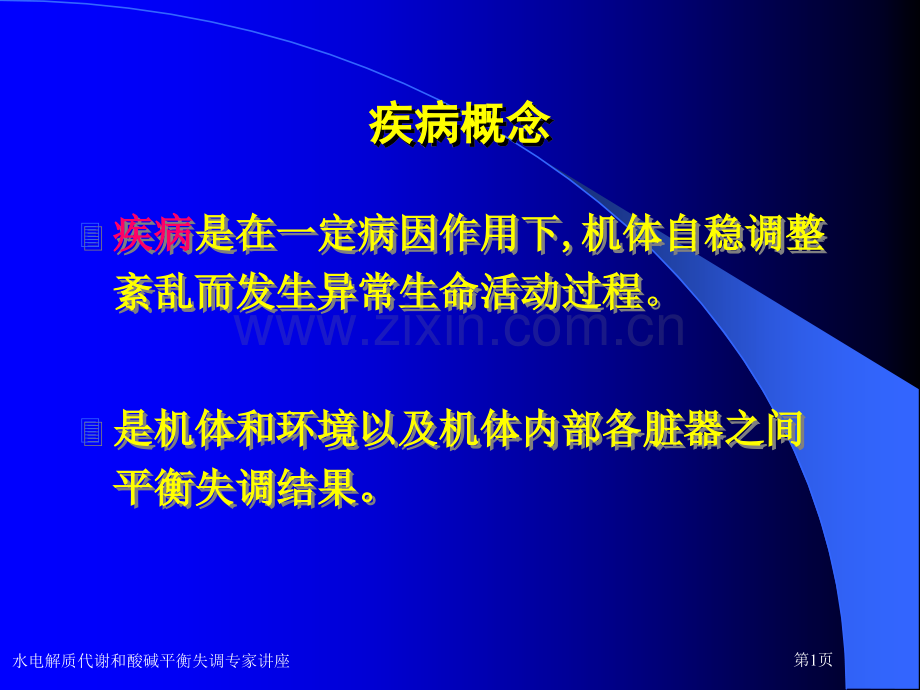 疾病概念

疾病是在一定病因作用下, 机体自稳调整紊乱而发生异常生命活动过程。

www.zixin.com.cn

是机体和环境以及机体内部各脏器之间平衡失调结果。

水电解质代谢和酸碱平衡失调专家讲座

第1页